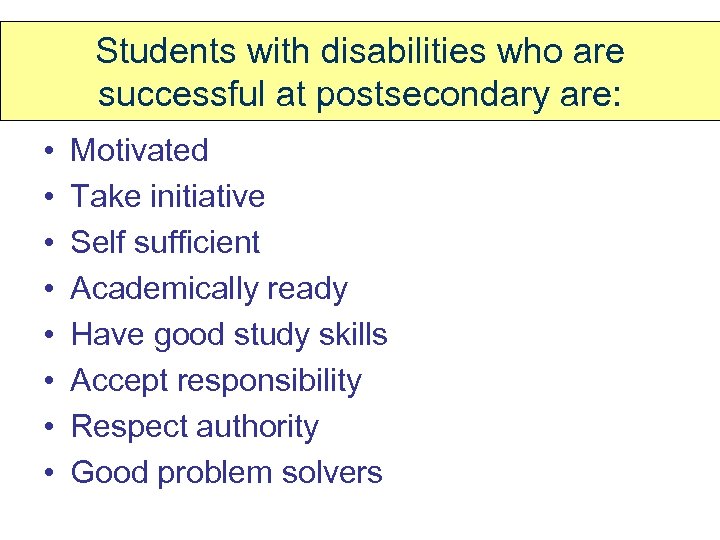 Students with disabilities who are successful at postsecondary are:

• Motivated
• Take initiative
• Self sufficient
• Academically ready
• Have good study skills
• Accept responsibility
• Respect authority
• Good problem solvers